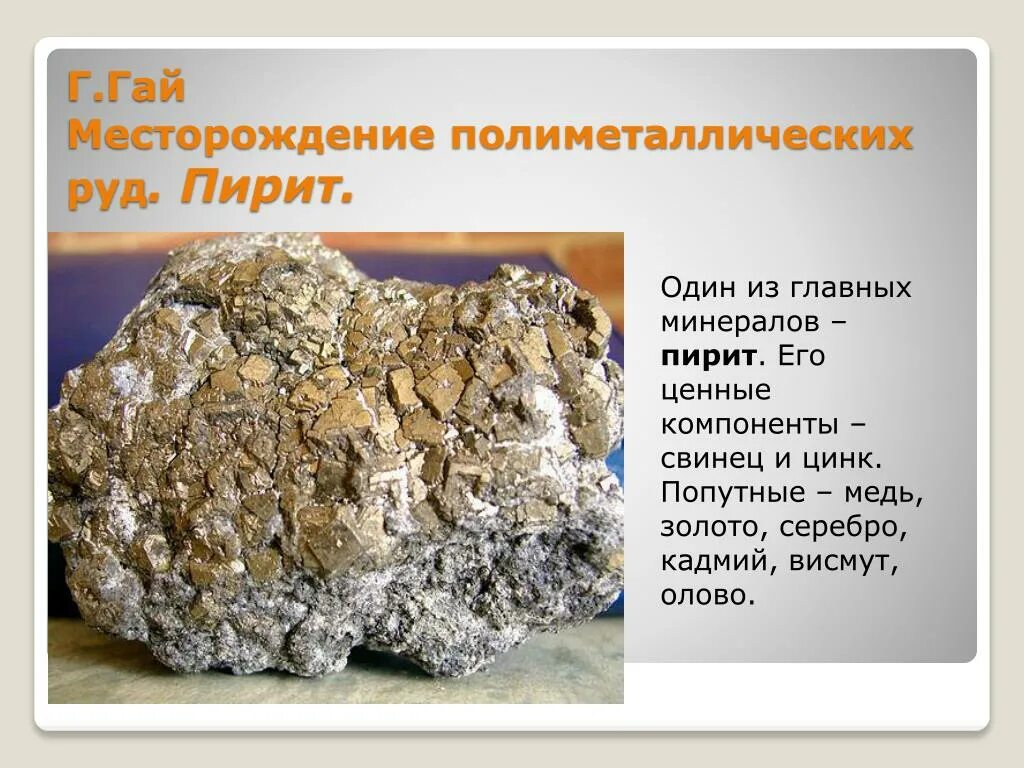 Г.Гай
Месторождение полиметаллических руд. Пирит.

Один из главных минералов – пирит. Его ценные компоненты – свинец и цинк. Попутные – медь, золото, серебро, кадмий, висмут, олово.